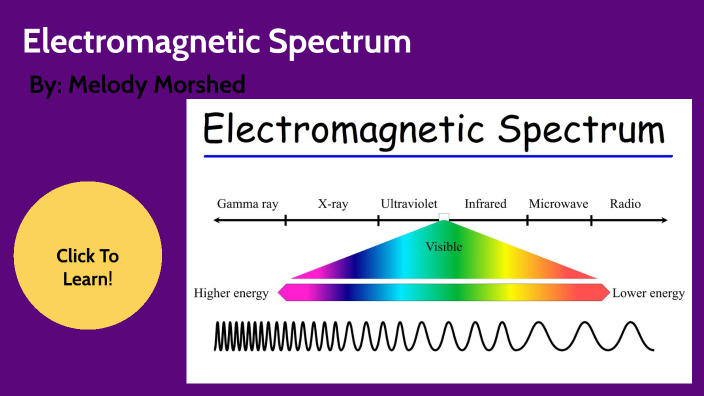 Electromagnetic Spectrum

By: Melody Morshed

Click To Learn!

Electromagnetic Spectrum

Gamma ray X-ray Ultraviolet Infrared Microwave Radio

Visible

Higher energy Lower energy